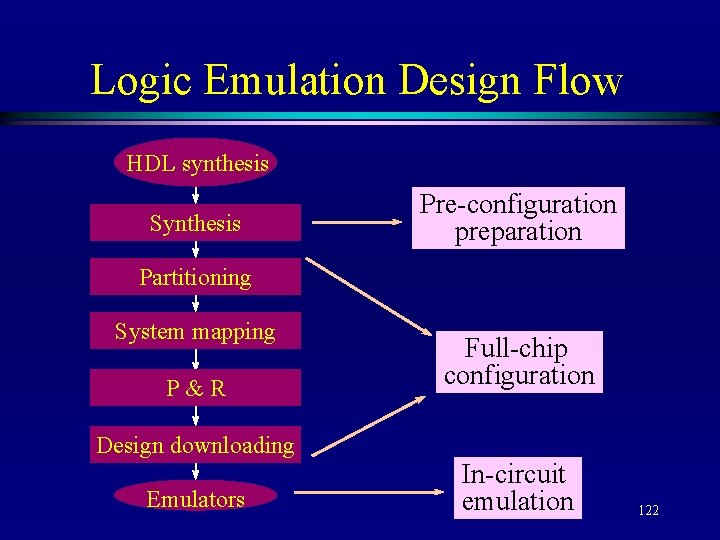 Logic Emulation Design Flow

HDL synthesis

Synthesis

Partitioning

System mapping

P & R

Design downloading

Emulators

Pre-configuration preparation

Full-chip configuration

In-circuit emulation

122